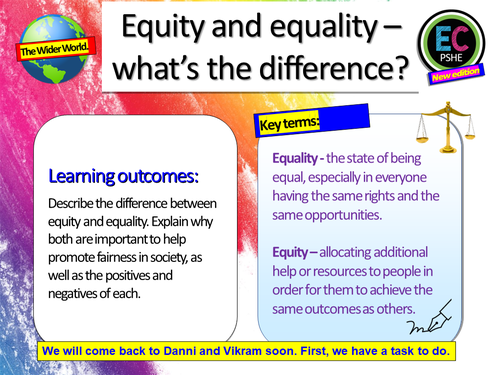 The Wider World.

Equity and equality – what's the difference?

EC
PSHE
New edition

Learning outcomes:

Describe the difference between equity and equality. Explain why both are important to help promote fairness in society, as well as the positives and negatives of each.

Key terms:

Equality - the state of being equal, especially in everyone having the same rights and the same opportunities.

Equity – allocating additional help or resources to people in order for them to achieve the same outcomes as others.

We will come back to Danni and Vikram soon. First, we have a task to do.